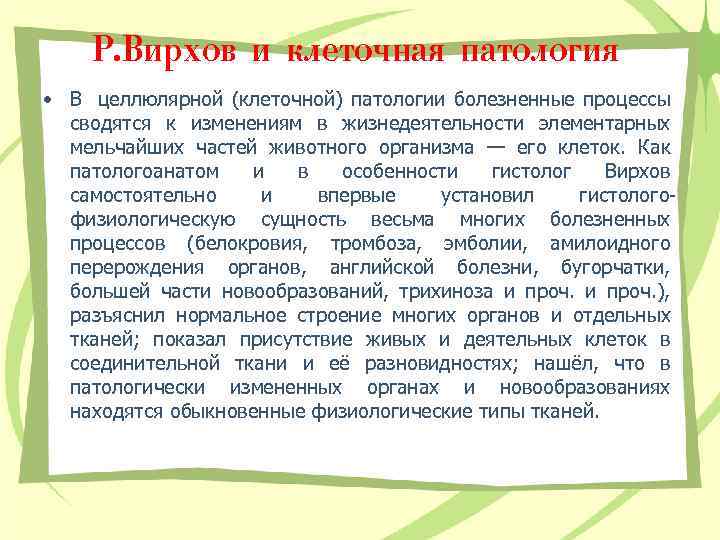 Р.Вирхов и клеточная патология

• В целлюлярной (клеточной) патологии болезненные процессы сводятся к изменениям в жизнедеятельности элементарных мельчайших частей животного организма — его клеток. Как патологоанатом и в особенности гистолог Вирхов самостоятельно и впервые установил гистолого-физиологическую сущность весьма многих болезненных процессов (белокровия, тромбоза, эмболии, амилоидного перерождения органов, английской болезни, бугорчатки, большей части новообразований, трихиноза и проч. и проч.), разъяснил нормальное строение многих органов и отдельных тканей; показал присутствие живых и деятельных клеток в соединительной ткани и её разновидностях; нашёл, что в патологически измененных органах и новообразованиях находятся обыкновенные физиологические типы тканей.